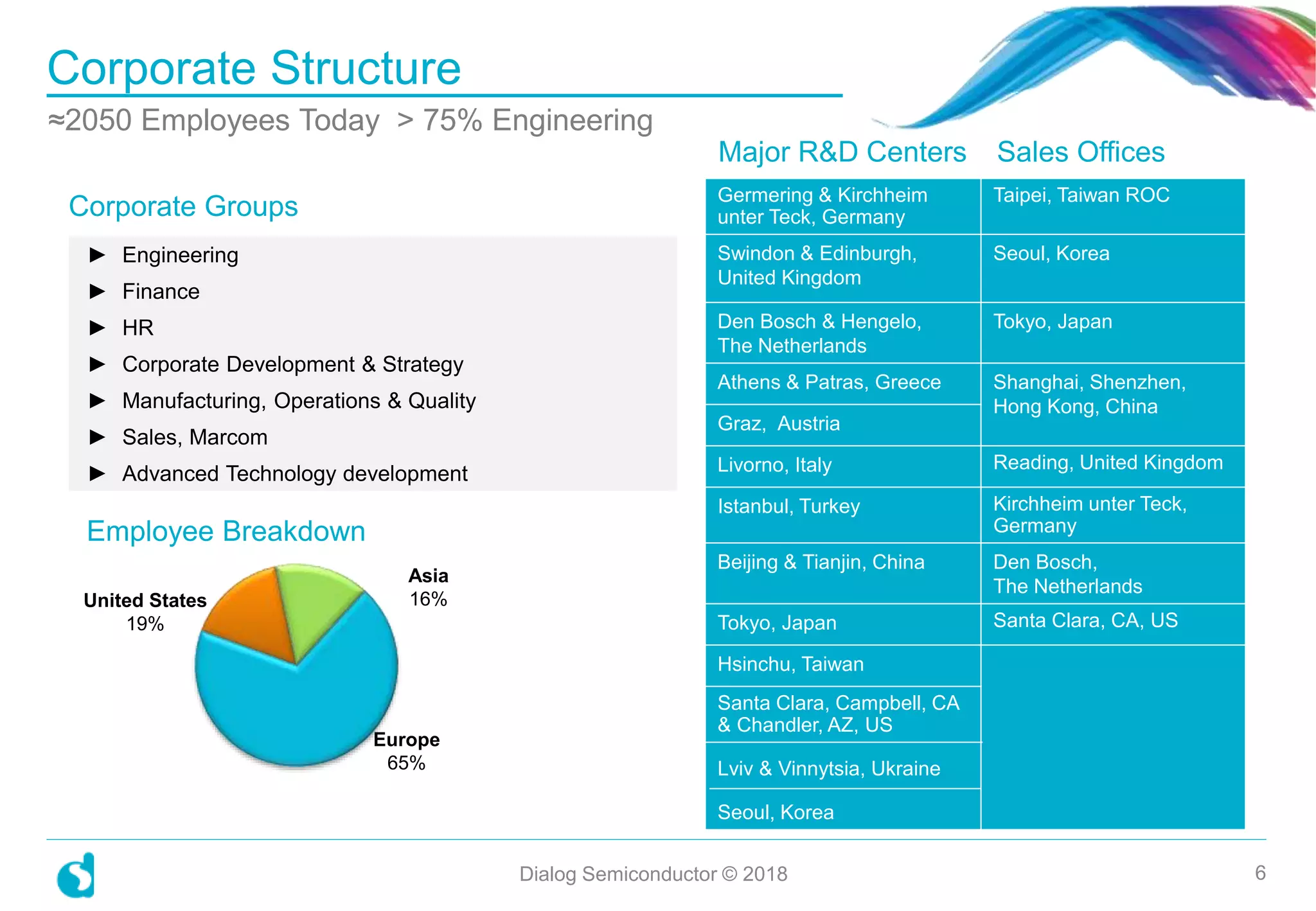 Corporate Structure

≈2050 Employees Today > 75% Engineering

Corporate Groups

► Engineering
► Finance
► HR
► Corporate Development & Strategy
► Manufacturing, Operations & Quality
► Sales, Marcom
► Advanced Technology development

Employee Breakdown

United States 19%
Asia 16%
Europe 65%

| Major R&D Centers | Sales Offices |
|---|---|
| Germering & Kirchheim unter Teck, Germany | Taipei, Taiwan ROC |
| Swindon & Edinburgh, United Kingdom | Seoul, Korea |
| Den Bosch & Hengelo, The Netherlands | Tokyo, Japan |
| Athens & Patras, Greece | Shanghai, Shenzhen, Hong Kong, China |
| Graz, Austria | |
| Livorno, Italy | Reading, United Kingdom |
| Istanbul, Turkey | Kirchheim unter Teck, Germany |
| Beijing & Tianjin, China | Den Bosch, The Netherlands |
| Tokyo, Japan | Santa Clara, CA, US |
| Hsinchu, Taiwan | |
| Santa Clara, Campbell, CA & Chandler, AZ, US | |
| Lviv & Vinnytsia, Ukraine | |
| Seoul, Korea | |

Dialog Semiconductor © 2018

6